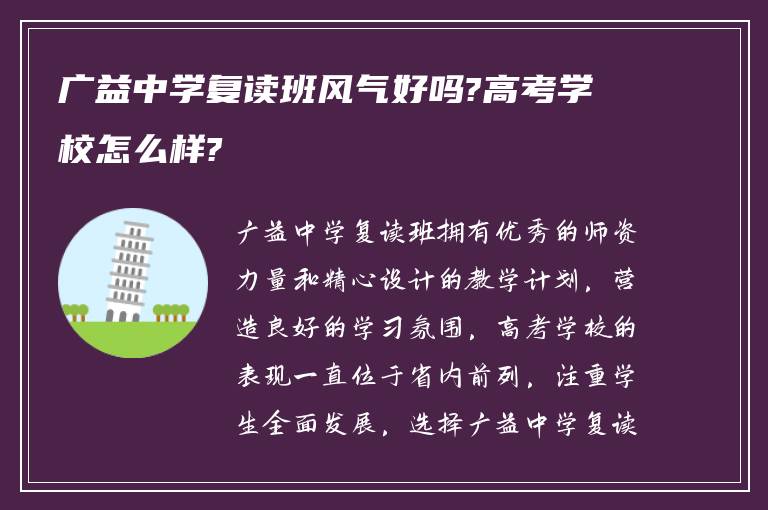 广益中学复读班风气好吗?高考学校怎么样?

广益中学复读班拥有优秀的师资力量和精心设计的教学计划，营造良好的学习氛围，高考学校的表现一直位于省内前列，注重学生全面发展，选择广益中学复读